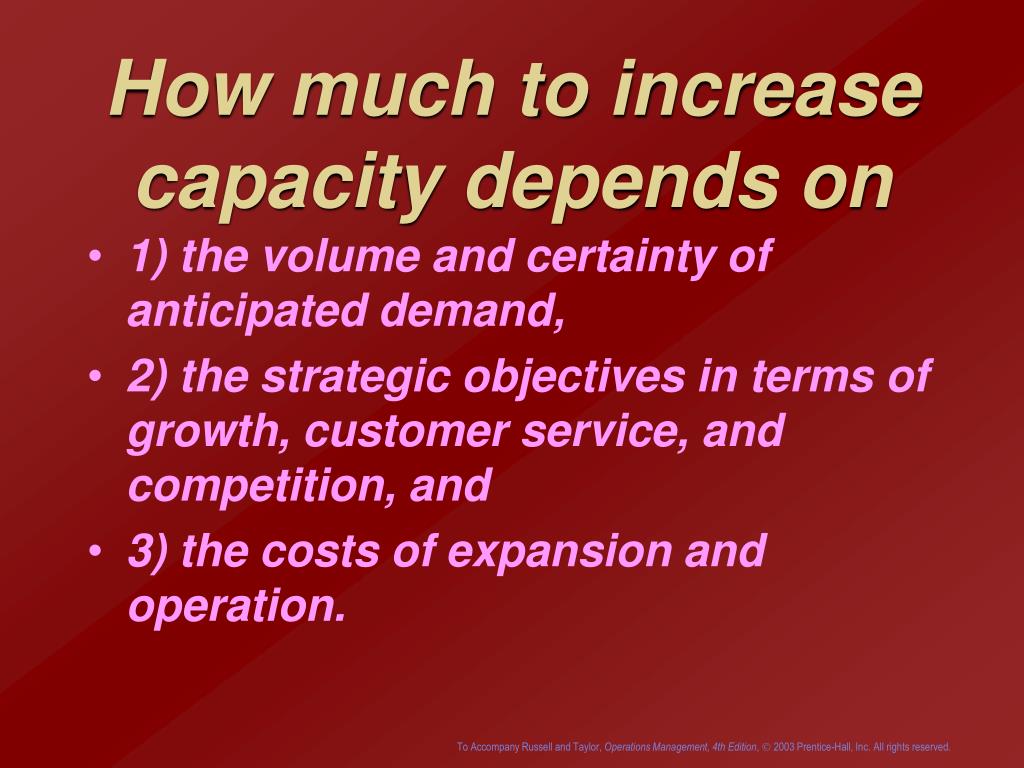 How much to increase capacity depends on

• 1) the volume and certainty of anticipated demand,
• 2) the strategic objectives in terms of growth, customer service, and competition, and
• 3) the costs of expansion and operation.

To Accompany Russell and Taylor, Operations Management, 4th Edition, © 2003 Prentice-Hall, Inc. All rights reserved.